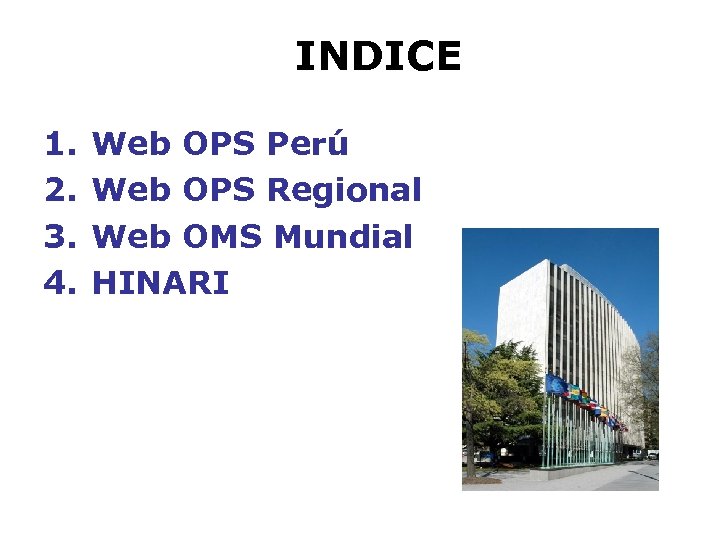 INDICE

1. Web OPS Perú
2. Web OPS Regional
3. Web OMS Mundial
4. HINARI